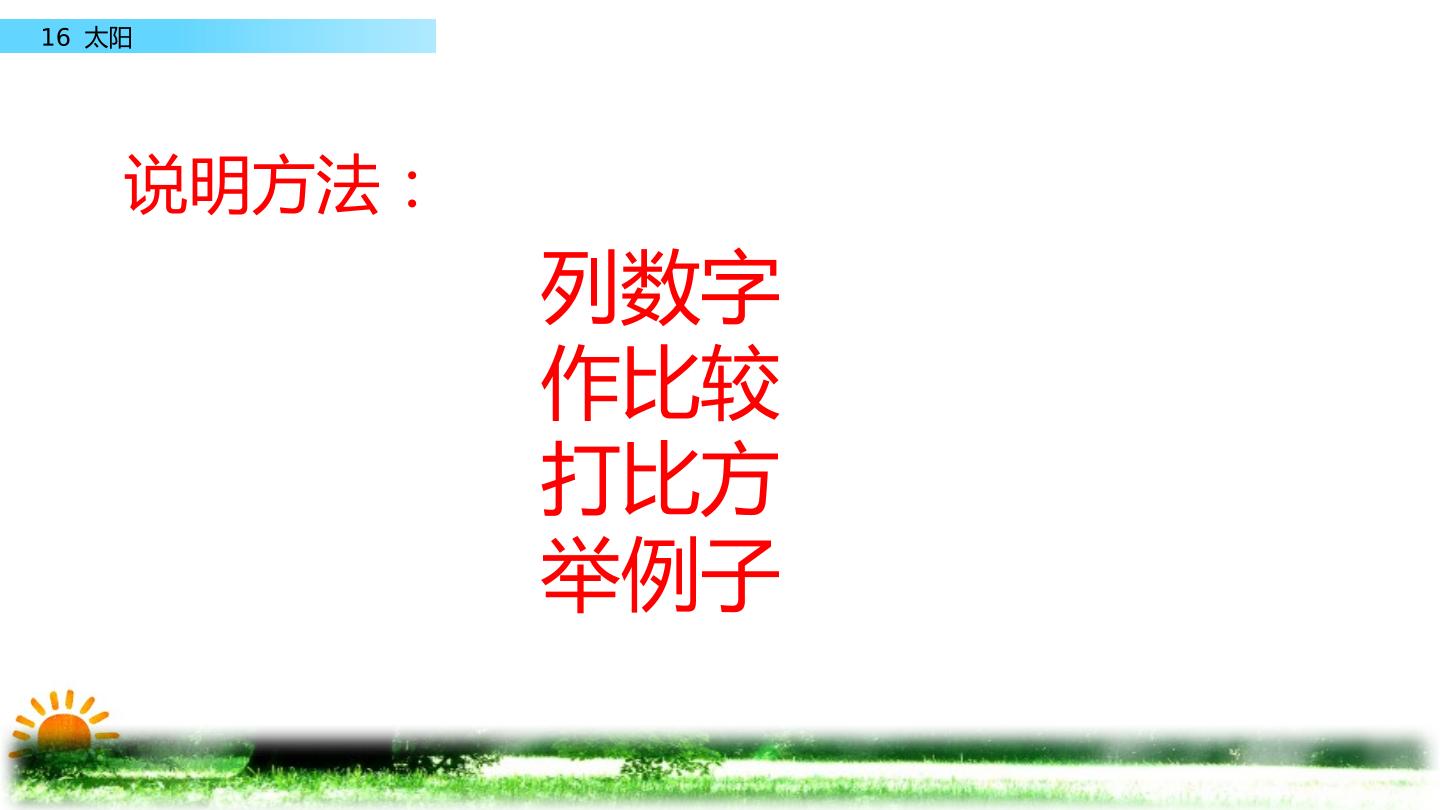 16 太阳

说明方法：

列数字
作比较
打比方
举例子